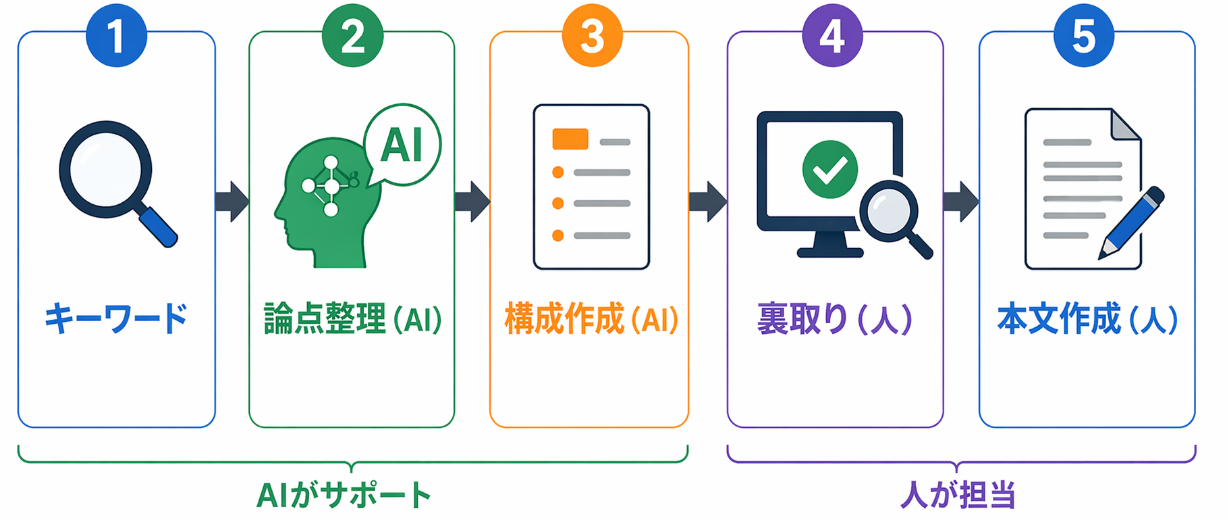 1

キーワード

2

AI

論点整理（AI）

3

構成作成（AI）

4

裏取り（人）

5

本文作成（人）

AIがサポート

人が担当